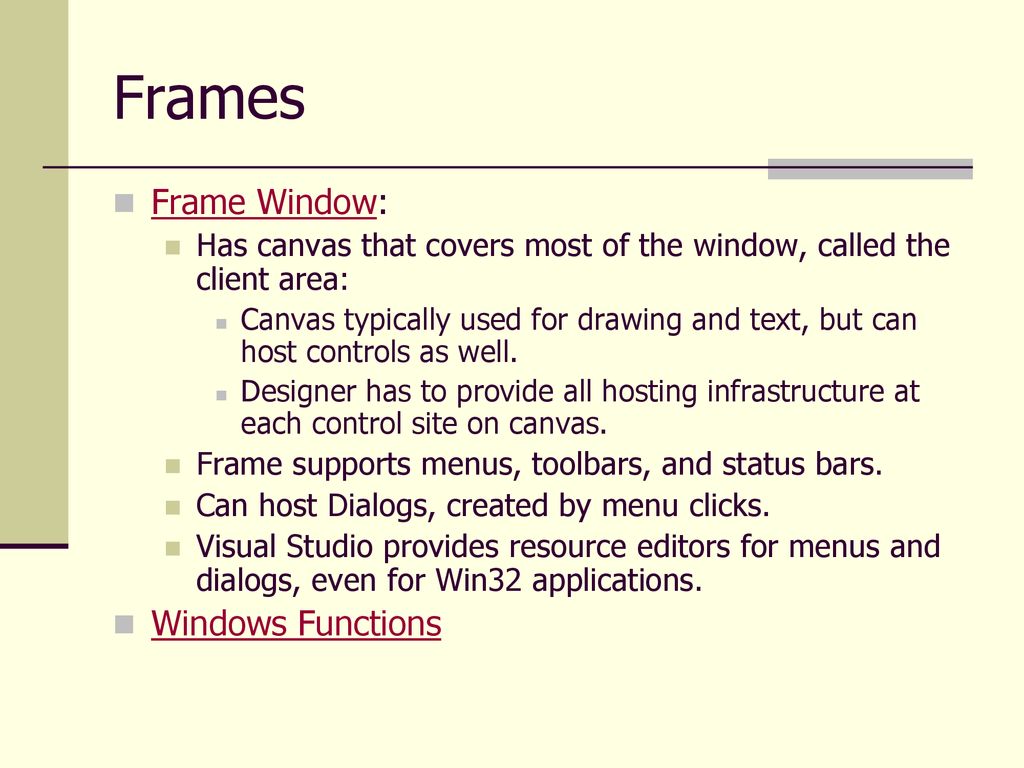 Frames

Frame Window:

Has canvas that covers most of the window, called the client area:

Canvas typically used for drawing and text, but can host controls as well.

Designer has to provide all hosting infrastructure at each control site on canvas.

Frame supports menus, toolbars, and status bars.

Can host Dialogs, created by menu clicks.

Visual Studio provides resource editors for menus and dialogs, even for Win32 applications.

Windows Functions